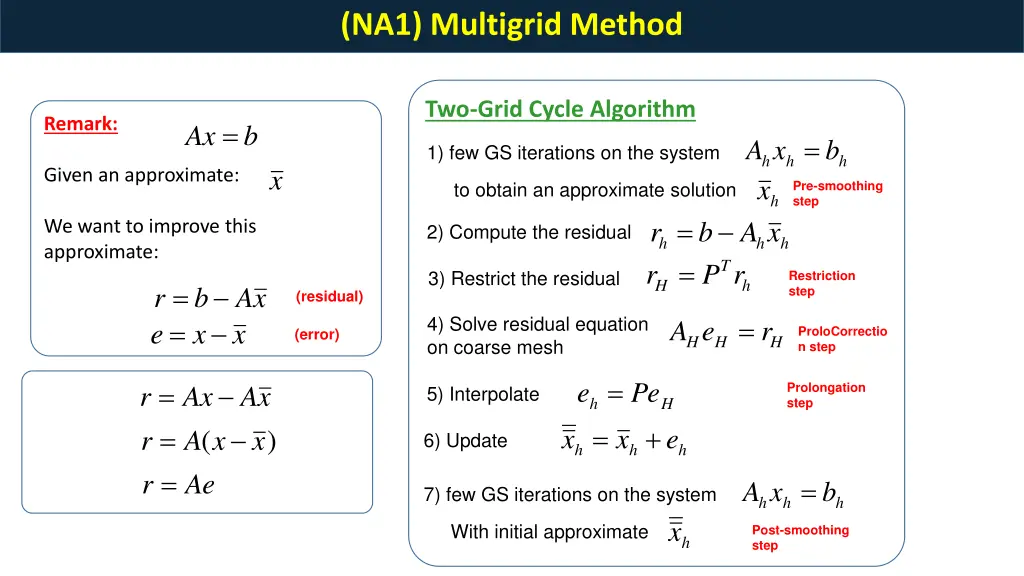 (NA1) Multigrid Method

Remark:

$Ax = b$

Given an approximate: $\bar{x}$

We want to improve this approximate:

$r = b - A\bar{x}$ (residual)

$e = x - \bar{x}$ (error)

$r = Ax - A\bar{x}$

$r = A(x - \bar{x})$

$r = Ae$

Two-Grid Cycle Algorithm

1) few GS iterations on the system $A_h x_h = b_h$

to obtain an approximate solution $\bar{x}_h$ Pre-smoothing step

2) Compute the residual $r_h = b - A_h \bar{x}_h$

3) Restrict the residual $r_H = P^T r_h$ Restriction step

4) Solve residual equation on coarse mesh $A_H e_H = r_H$ ProloCorrection step

5) Interpolate $e_h = P e_H$ Prolongation step

6) Update $\bar{\bar{x}}_h = \bar{x}_h + e_h$

7) few GS iterations on the system $A_h x_h = b_h$

With initial approximate $\bar{\bar{x}}_h$ Post-smoothing step